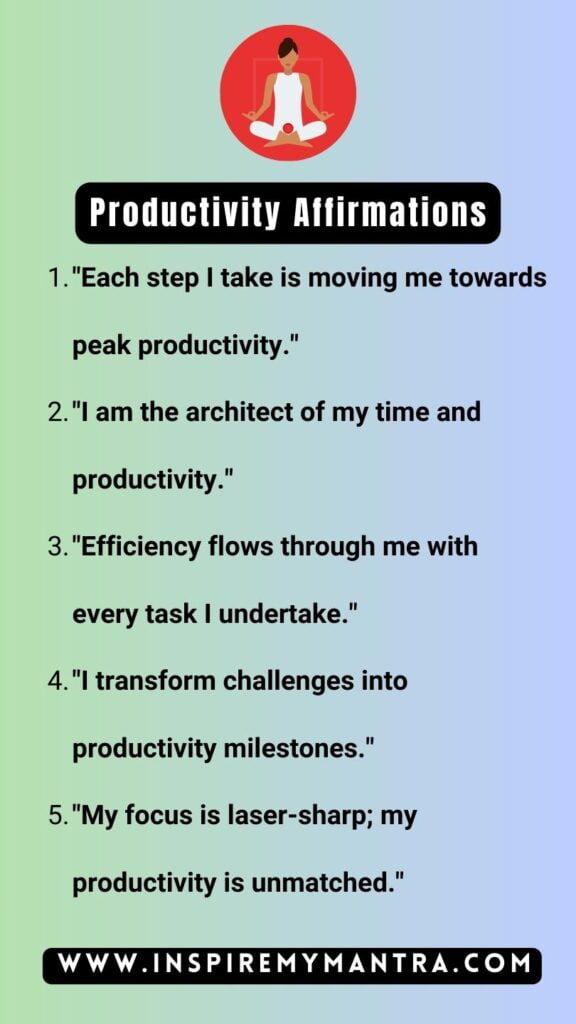 Productivity Affirmations

1. "Each step I take is moving me towards peak productivity."

2. "I am the architect of my time and productivity."

3. "Efficiency flows through me with every task I undertake."

4. "I transform challenges into productivity milestones."

5. "My focus is laser-sharp; my productivity is unmatched."

WWW.INSPIREMYMANTRA.COM